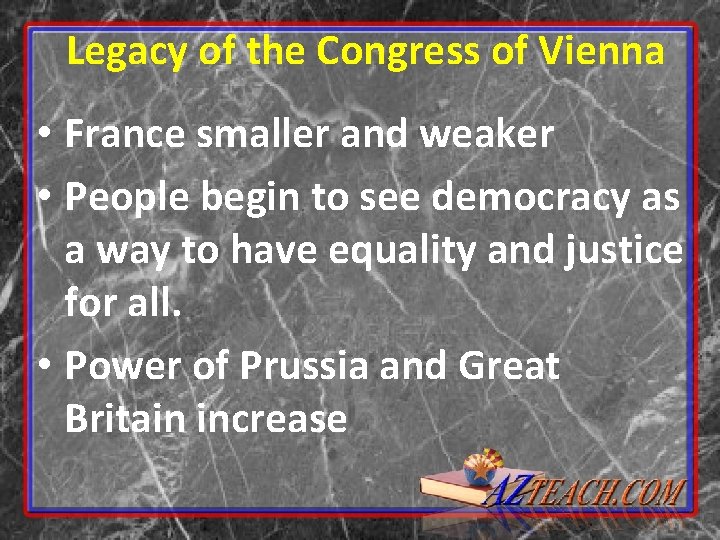 Legacy of the Congress of Vienna

• France smaller and weaker
• People begin to see democracy as a way to have equality and justice for all.
• Power of Prussia and Great Britain increase

AZTEACH.COM